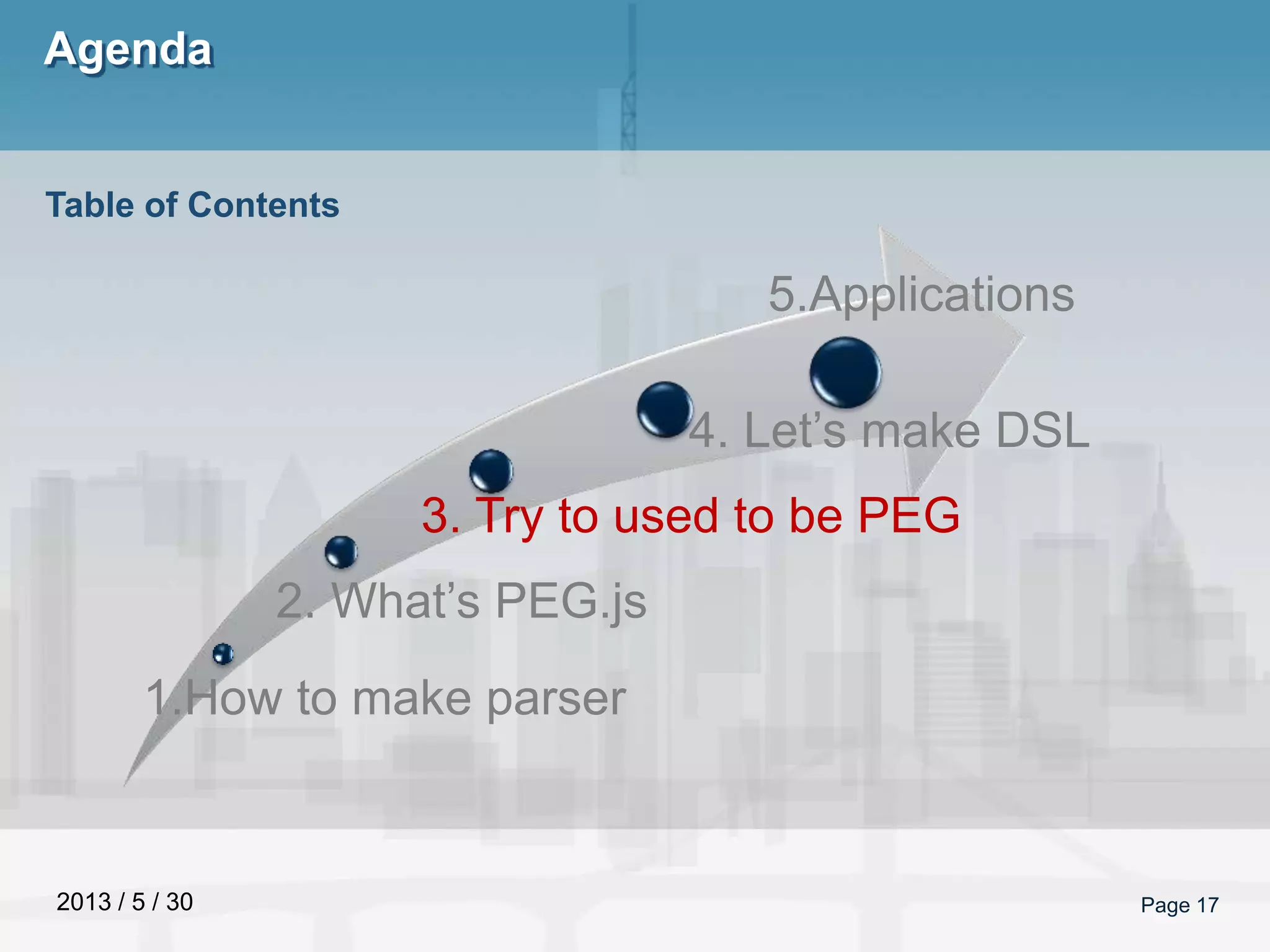 Agenda

Table of Contents

5.Applications

4. Let’s make DSL

3. Try to used to be PEG

2. What’s PEG.js

1.How to make parser

2013 / 5 / 30

Page 17